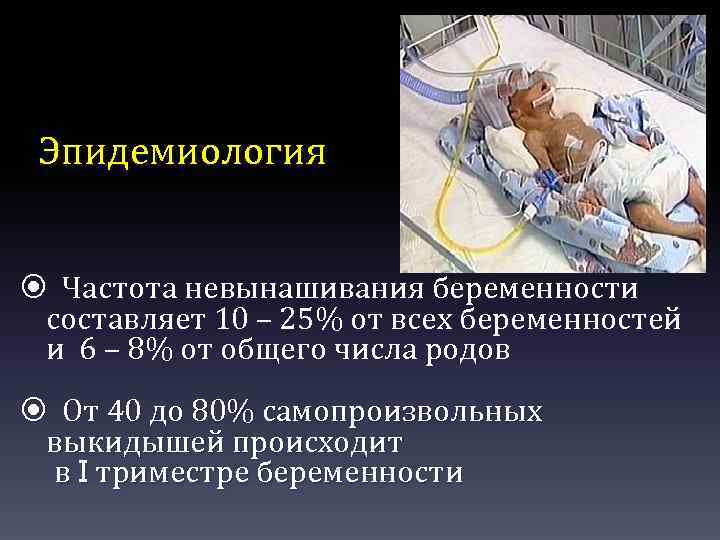 Эпидемиология

Частота невынашивания беременности составляет 10 – 25% от всех беременностей и 6 – 8% от общего числа родов

От 40 до 80% самопроизвольных выкидышей происходит в I триместре беременности